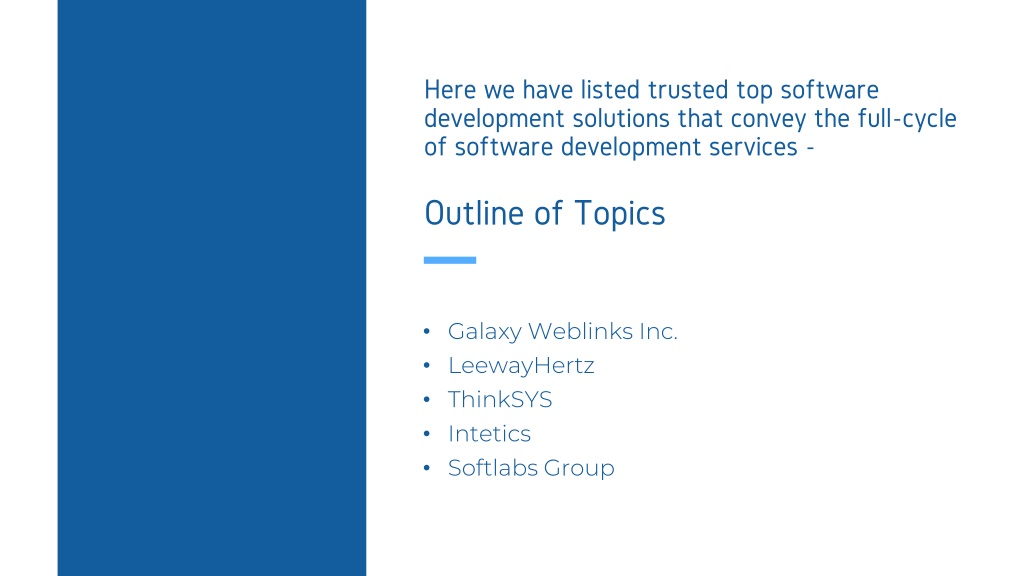 Here we have listed trusted top software development solutions that convey the full-cycle of software development services -

Outline of Topics

• Galaxy Weblinks Inc.
• LeewayHertz
• ThinkSYS
• Intetics
• Softlabs Group